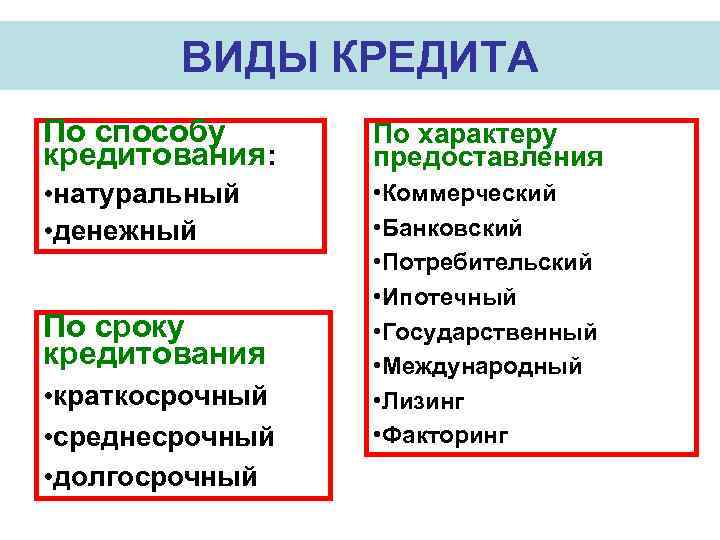 ВИДЫ КРЕДИТА

По способу кредитования:
•натуральный
•денежный

По сроку кредитования
•краткосрочный
•среднесрочный
•долгосрочный

По характеру предоставления
•Коммерческий
•Банковский
•Потребительский
•Ипотечный
•Государственный
•Международный
•Лизинг
•Факторинг